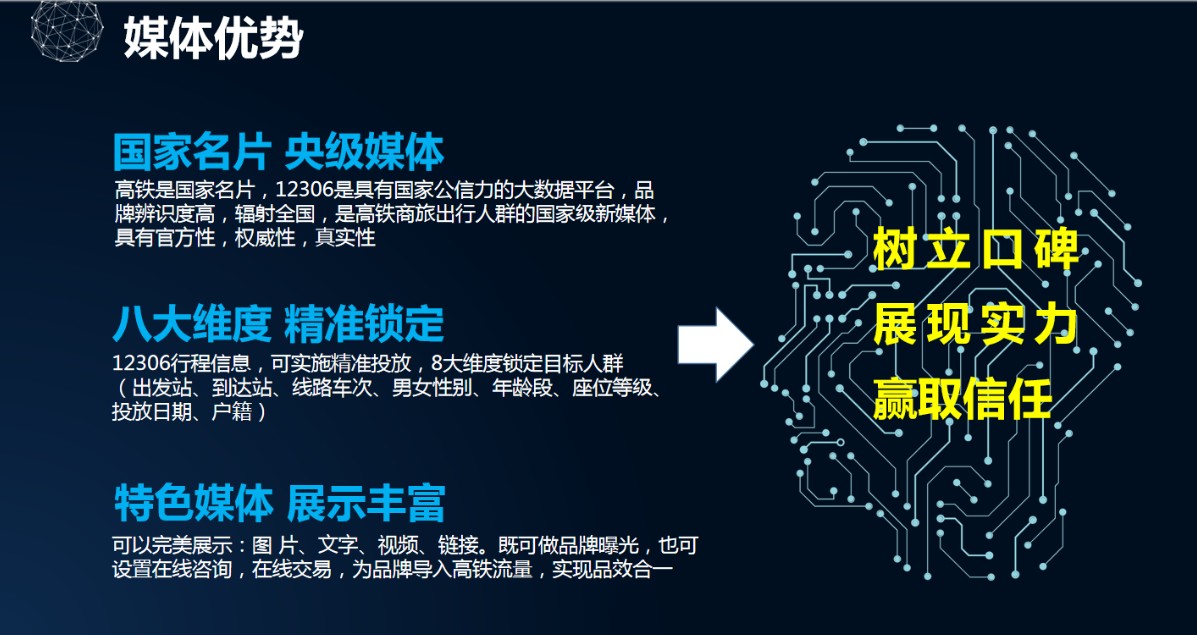 媒体优势

国家名片 央级媒体

高铁是国家名片，12306是具有国家公信力的大数据平台，品牌辨识度高，辐射全国，是高铁商旅出行人群的国家级新媒体，具有官方性，权威性，真实性

八大维度 精准锁定

12306行程信息，可实施精准投放，8大维度锁定目标人群（出发站、到达站、线路车次、男女性别、年龄段、座位等级、投放日期、户籍）

特色媒体 展示丰富

可以完美展示：图 片、文字、视频、链接。既可做品牌曝光，也可设置在线咨询，在线交易，为品牌导入高铁流量，实现品效合一

树立口碑
展现实力
赢取信任